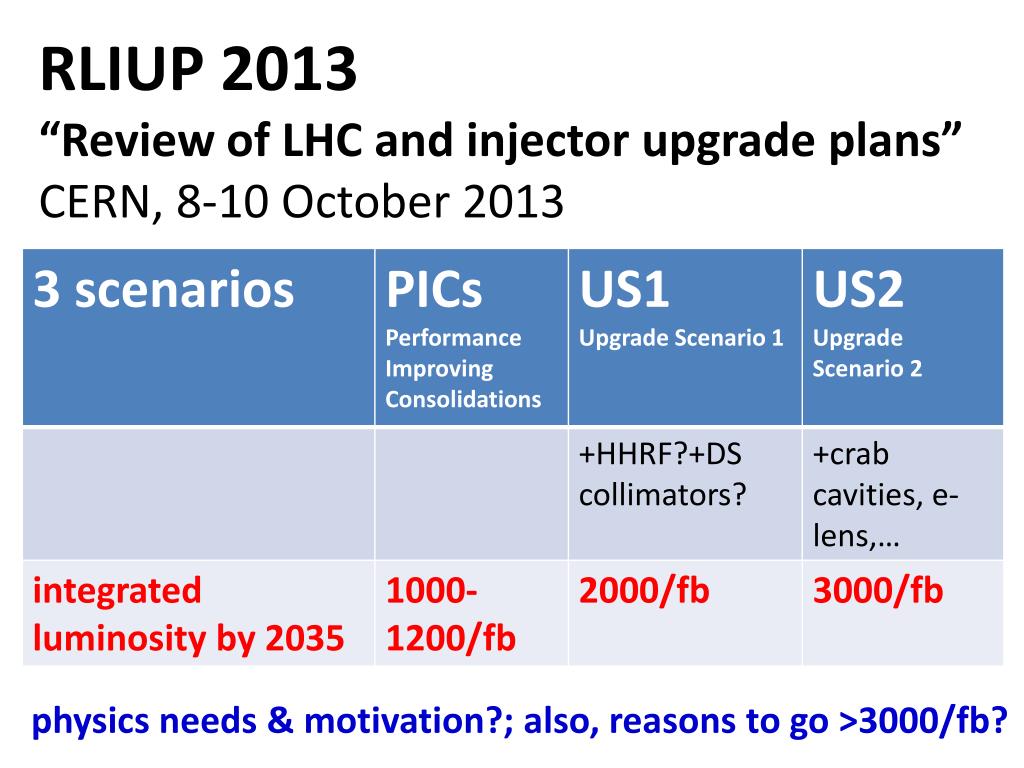 RLIUP 2013
“Review of LHC and injector upgrade plans”
CERN, 8-10 October 2013

| 3 scenarios | PICs Performance Improving Consolidations | US1 Upgrade Scenario 1 | US2 Upgrade Scenario 2 |
|---|---|---|---|
| | | +HHRF?+DS collimators? | +crab cavities, e-lens,… |
| integrated luminosity by 2035 | 1000-1200/fb | 2000/fb | 3000/fb |

physics needs & motivation?; also, reasons to go >3000/fb?